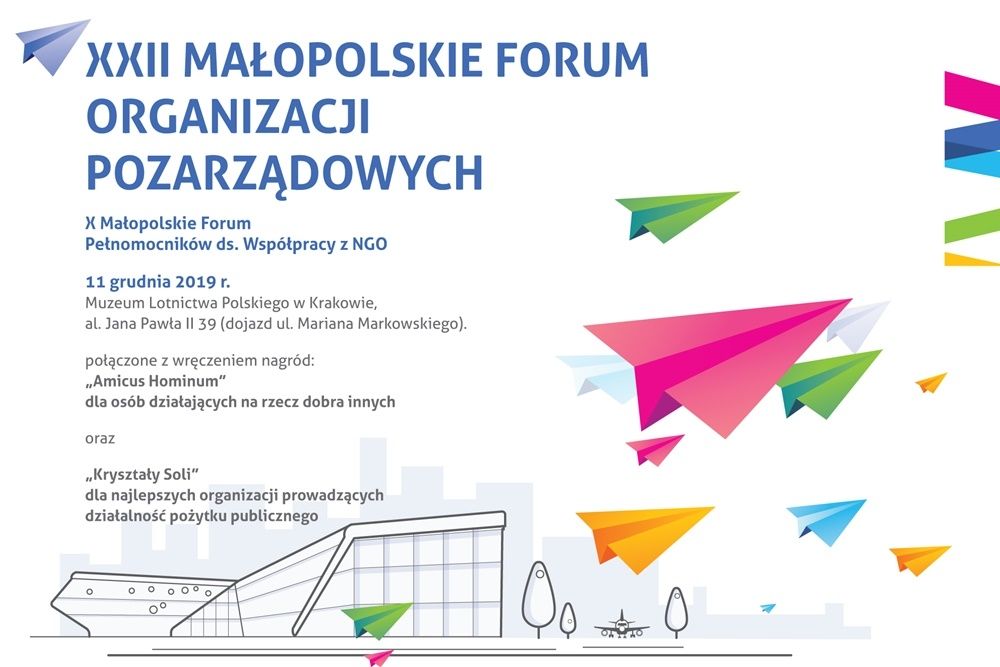 XXII MAŁOPOLSKIE FORUM ORGANIZACJI POZARZĄDOWYCH

X Małopolskie Forum
Pełnomocników ds. Współpracy z NGO

11 grudnia 2019 r.
Muzeum Lotnictwa Polskiego w Krakowie,
al. Jana Pawła II 39 (dojazd ul. Mariana Markowskiego).

połączone z wręczeniem nagród:
„Amicus Hominum"
dla osób działających na rzecz dobra innych

oraz

„Kryształy Soli"
dla najlepszych organizacji prowadzących działalność pożytku publicznego